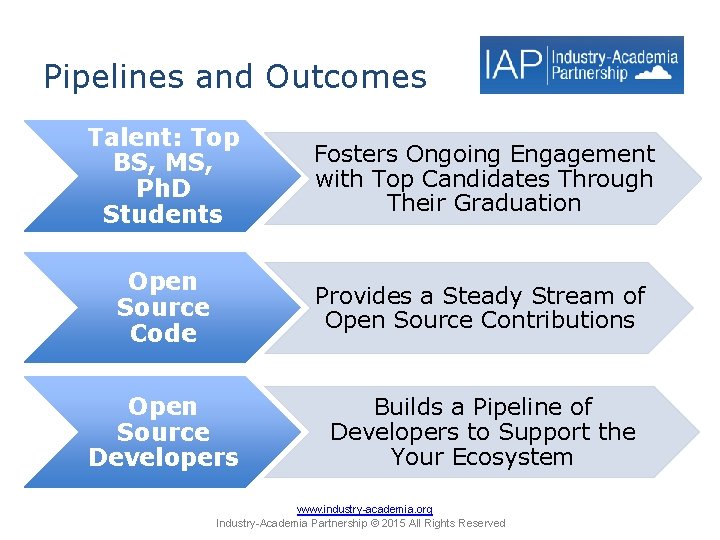 Pipelines and Outcomes

IAP Industry-Academia Partnership

Talent: Top BS, MS, PhD Students

Fosters Ongoing Engagement with Top Candidates Through Their Graduation

Open Source Code

Provides a Steady Stream of Open Source Contributions

Open Source Developers

Builds a Pipeline of Developers to Support the Your Ecosystem

www.industry-academia.org
Industry-Academia Partnership © 2015 All Rights Reserved